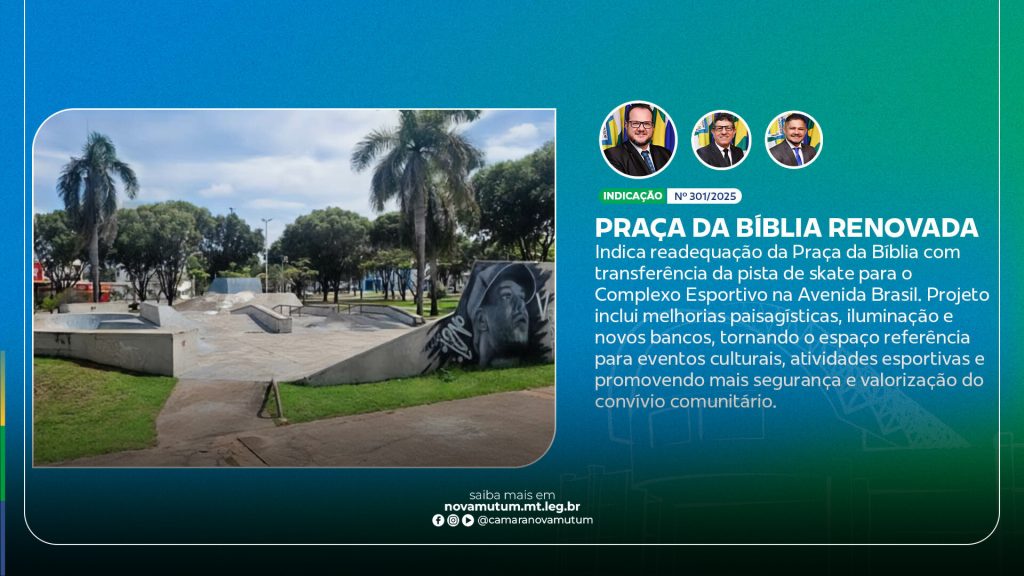 INDICAÇÃO Nº 301/2025

PRAÇA DA BÍBLIA RENOVADA

Indica readequação da Praça da Bíblia com transferência da pista de skate para o Complexo Esportivo na Avenida Brasil. Projeto inclui melhorias paisagísticas, iluminação e novos bancos, tornando o espaço referência para eventos culturais, atividades esportivas e promovendo mais segurança e valorização do convívio comunitário.

saiba mais em
novamutum.mt.leg.br
@camaranovamutum